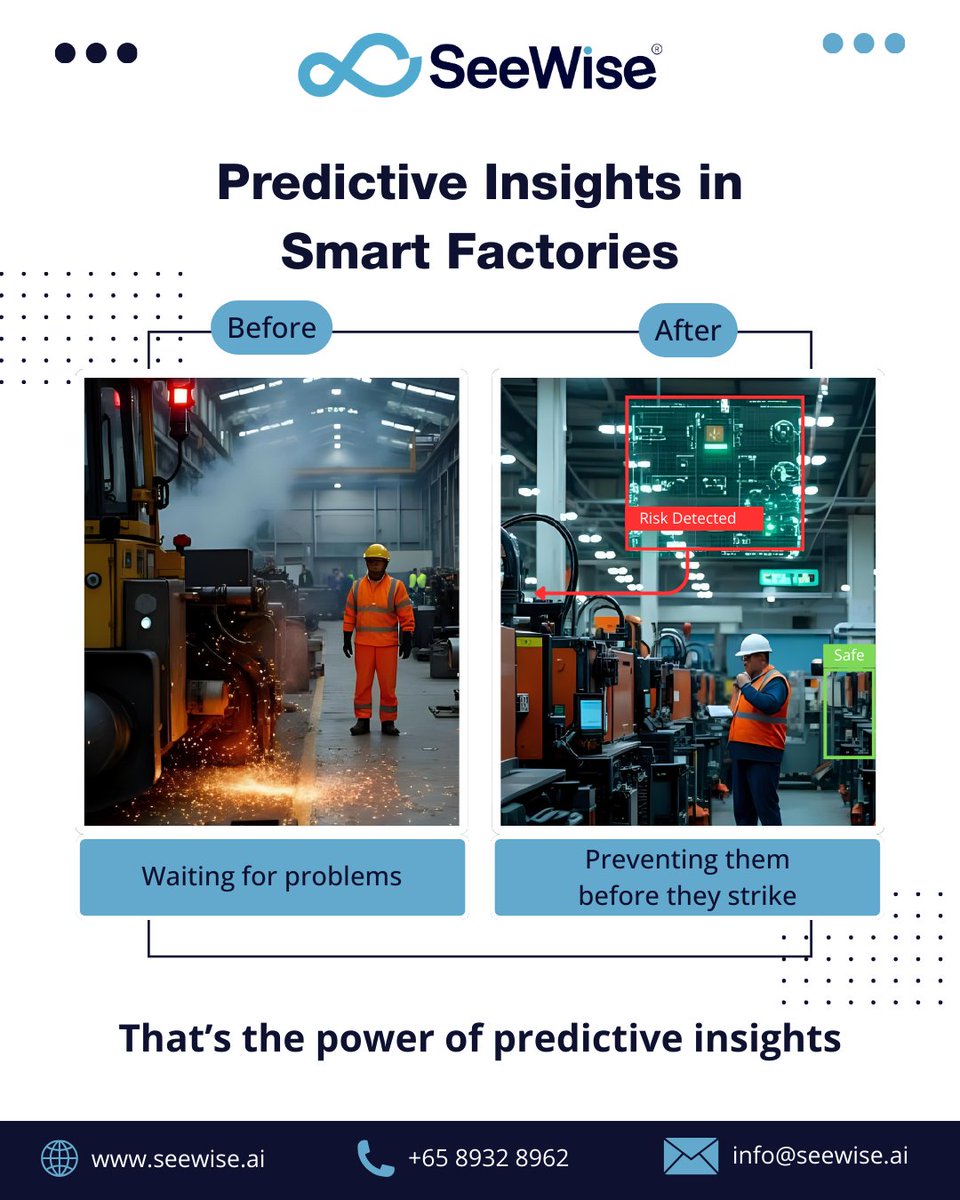 SeeWise®

Predictive Insights in Smart Factories

Before

After

Risk Detected

Safe

Waiting for problems

Preventing them before they strike

That's the power of predictive insights

www.seewise.ai

+65 8932 8962

info@seewise.ai